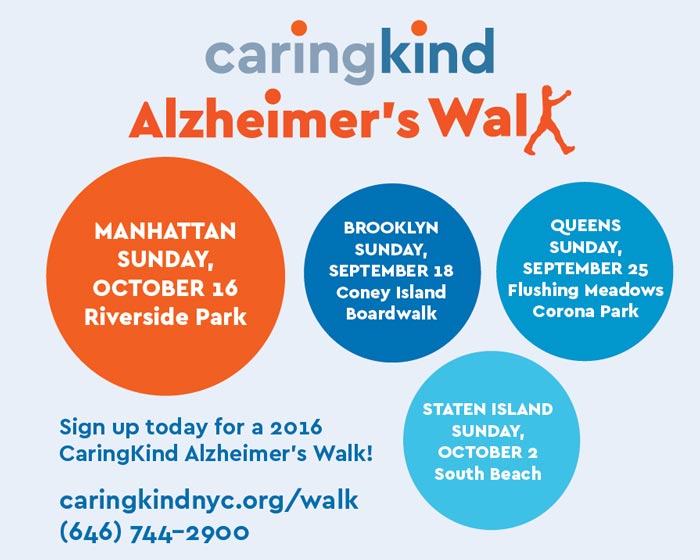 caringkind
Alzheimer's Walk

MANHATTAN
SUNDAY,
OCTOBER 16
Riverside Park

BROOKLYN
SUNDAY,
SEPTEMBER 18
Coney Island
Boardwalk

QUEENS
SUNDAY,
SEPTEMBER 25
Flushing Meadows
Corona Park

STATEN ISLAND
SUNDAY,
OCTOBER 2
South Beach

Sign up today for a 2016 CaringKind Alzheimer's Walk!

caringkindnyc.org/walk
(646) 744-2900